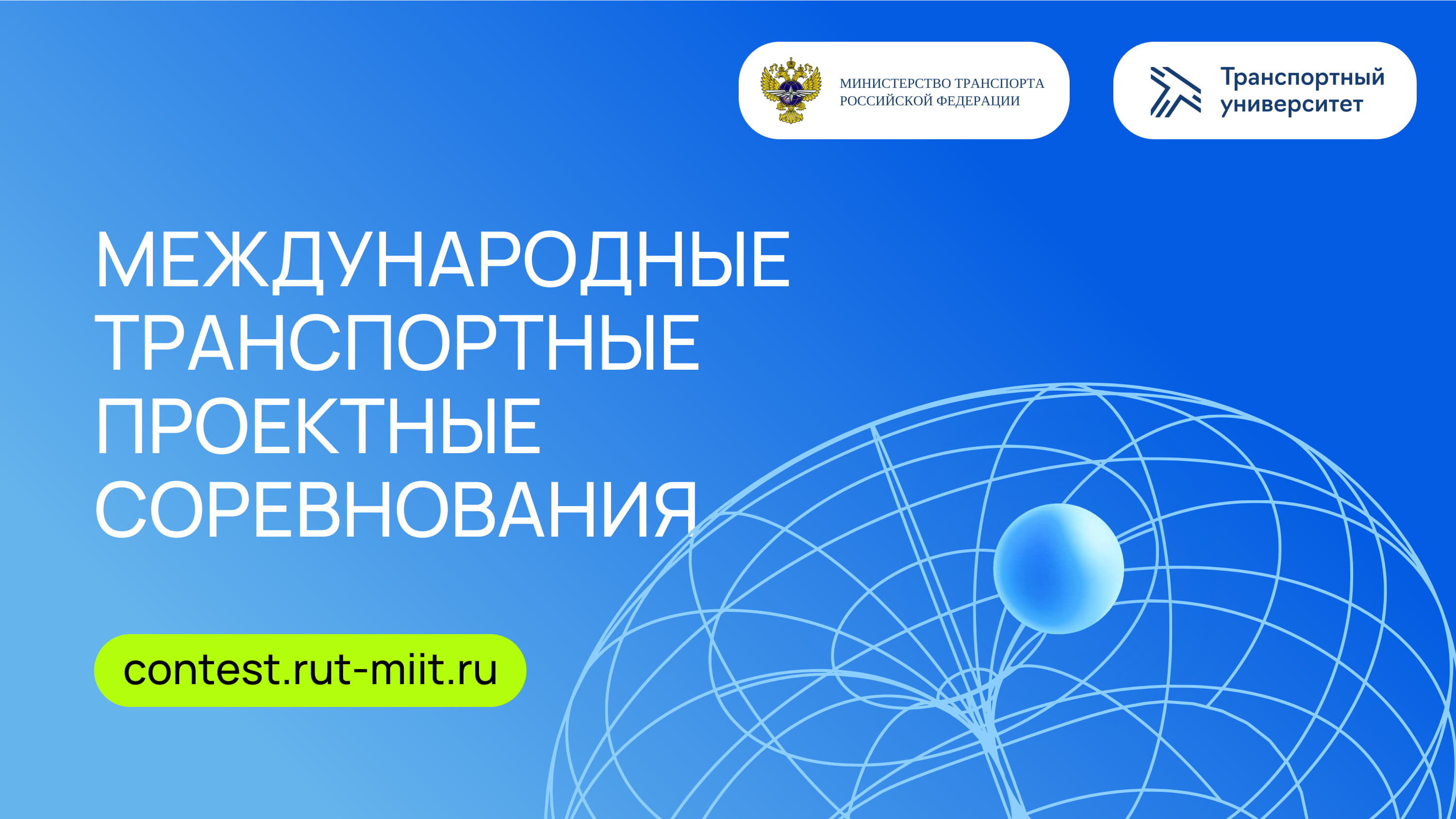 МИНИСТЕРСТВО ТРАНСПОРТА
РОССИЙСКОЙ ФЕДЕРАЦИИ

Транспортный
университет

МЕЖДУНАРОДНЫЕ
ТРАНСПОРТНЫЕ
ПРОЕКТНЫЕ
СОРЕВНОВАНИЯ

contest.rut-miit.ru